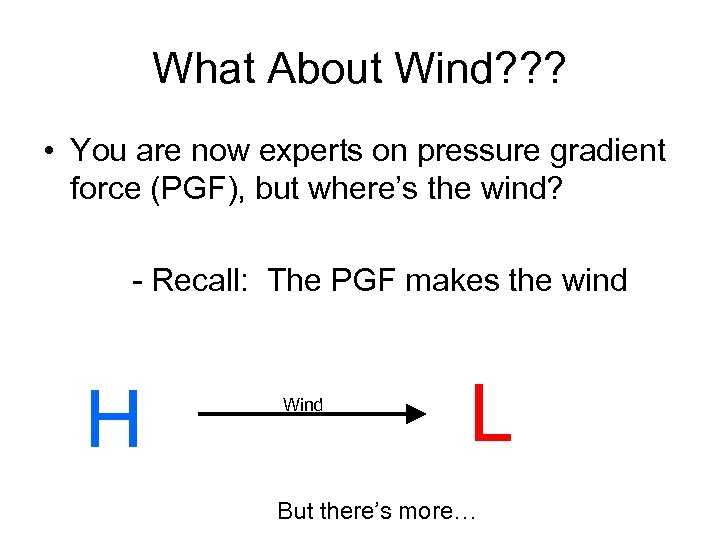 What About Wind???

• You are now experts on pressure gradient force (PGF), but where's the wind?

- Recall: The PGF makes the wind

H Wind L

But there's more…